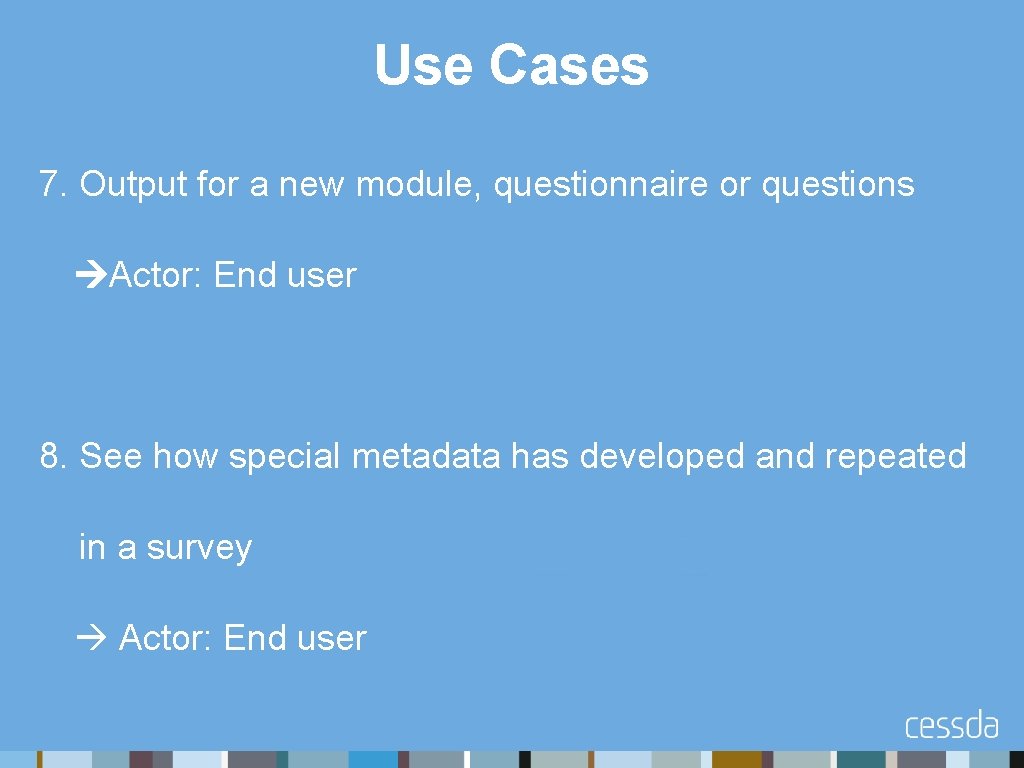 Use Cases

7. Output for a new module, questionnaire or questions

→Actor: End user

8. See how special metadata has developed and repeated in a survey

→ Actor: End user

cessda